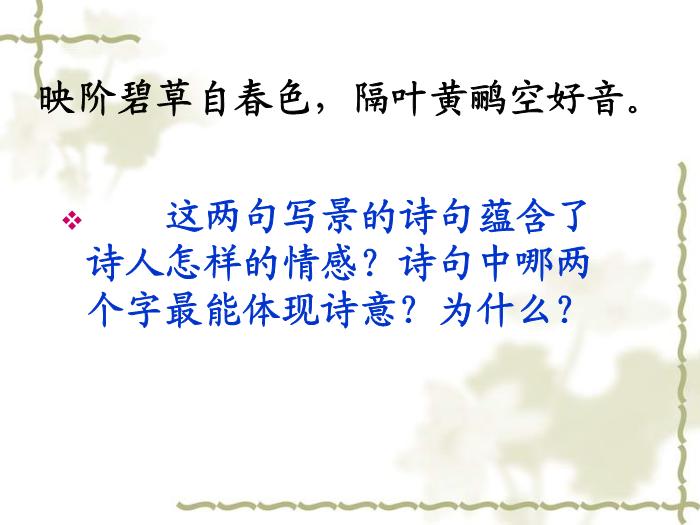 映阶碧草自春色，隔叶黄鹂空好音。

❖ 这两句写景的诗句蕴含了诗人怎样的情感？诗句中哪两个字最能体现诗意？为什么？